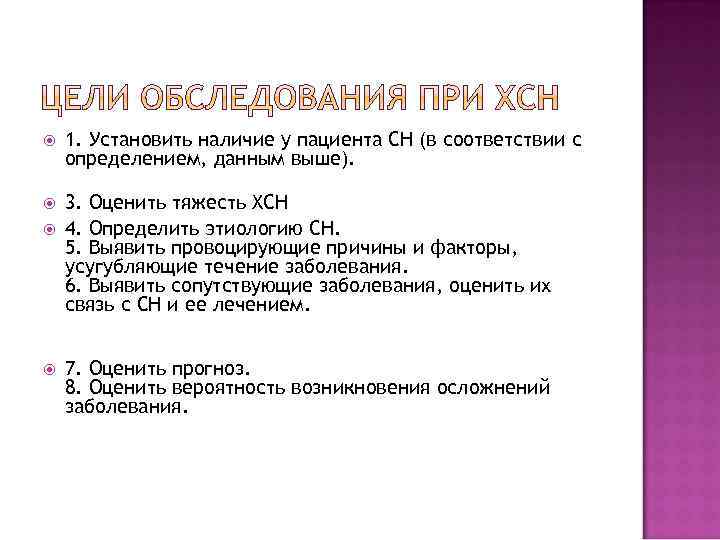 ЦЕЛИ ОБСЛЕДОВАНИЯ ПРИ ХСН

1. Установить наличие у пациента СН (в соответствии с определением, данным выше).

3. Оценить тяжесть ХСН

4. Определить этиологию СН.
5. Выявить провоцирующие причины и факторы, усугубляющие течение заболевания.
6. Выявить сопутствующие заболевания, оценить их связь с СН и ее лечением.

7. Оценить прогноз.
8. Оценить вероятность возникновения осложнений заболевания.